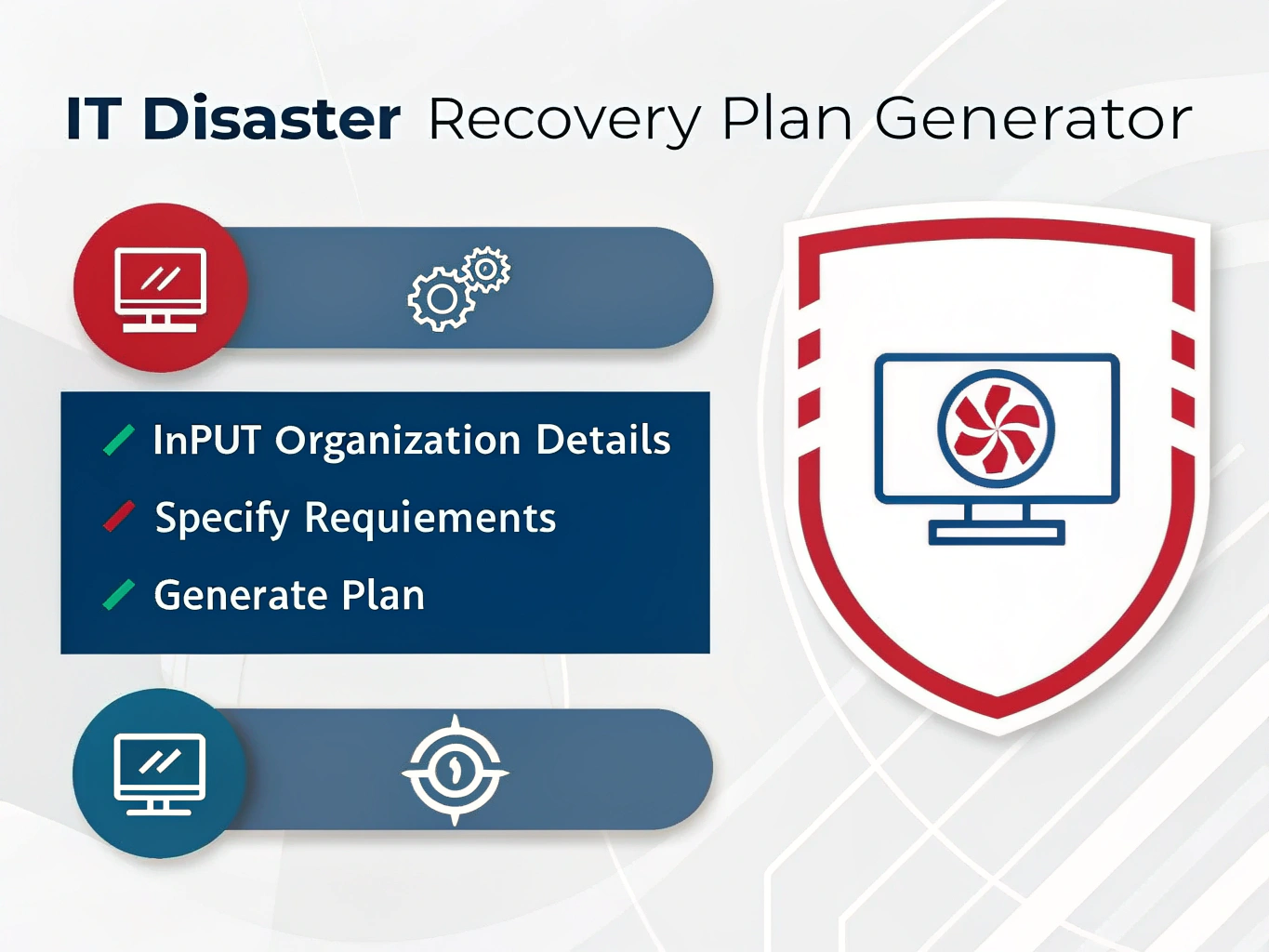 IT Disaster Recovery Plan Generator

InPUT Organization Details
Specify Requiements
Generate Plan